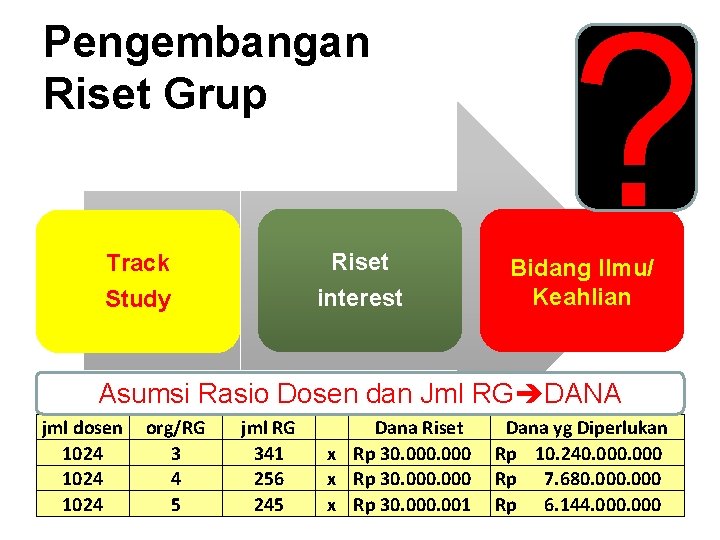 Pengembangan Riset Grup

?

Track Study

Riset interest

Bidang Ilmu/ Keahlian

Asumsi Rasio Dosen dan Jml RG➔DANA

| jml dosen | org/RG | jml RG | | Dana Riset | Dana yg Diperlukan |
|---|---|---|---|---|---|
| 1024 | 3 | 341 | x | Rp 30.000.000 | Rp 10.240.000.000 |
| 1024 | 4 | 256 | x | Rp 30.000.000 | Rp 7.680.000.000 |
| 1024 | 5 | 245 | x | Rp 30.000.001 | Rp 6.144.000.000 |